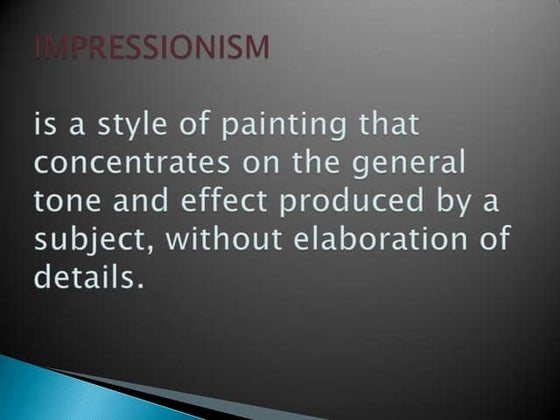 IMPRESSIONISM

is a style of painting that concentrates on the general tone and effect produced by a subject, without elaboration of details.